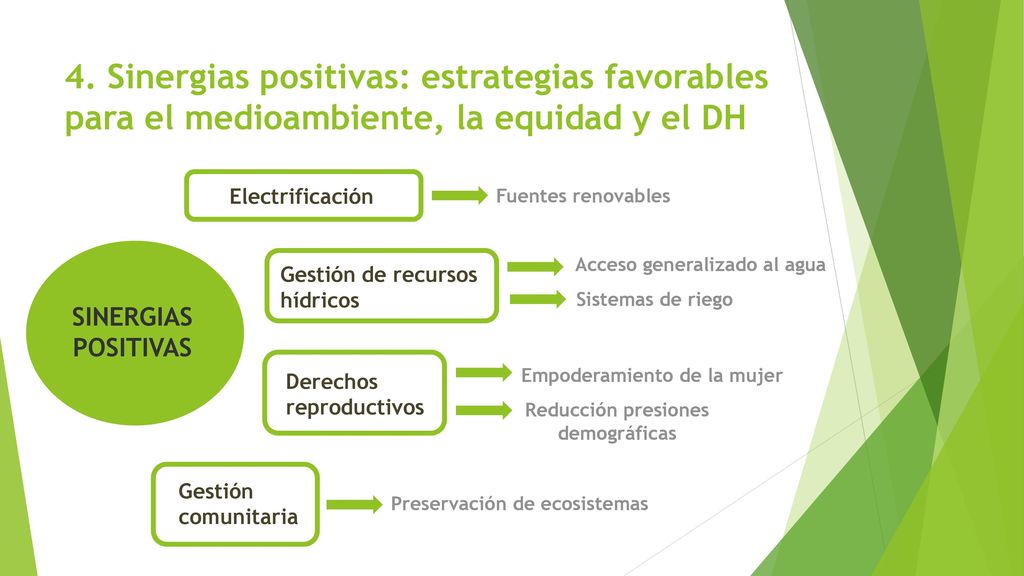 4. Sinergias positivas: estrategias favorables para el medioambiente, la equidad y el DH

SINERGIAS POSITIVAS

Electrificación

Fuentes renovables

Gestión de recursos hídricos

Acceso generalizado al agua

Sistemas de riego

Derechos reproductivos

Empoderamiento de la mujer

Reducción presiones demográficas

Gestión comunitaria

Preservación de ecosistemas